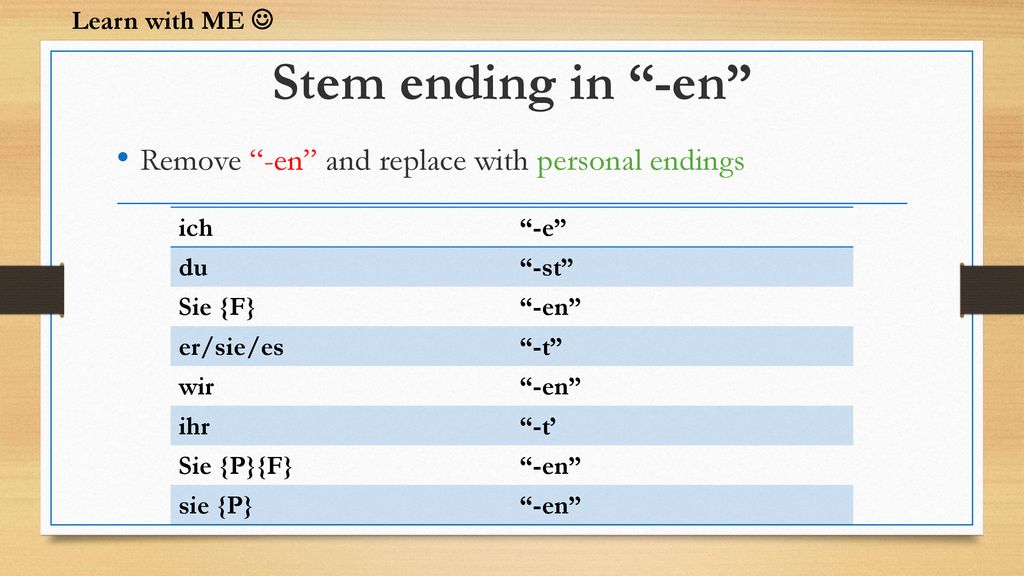 Learn with ME ☺

Stem ending in “-en”

• Remove “-en” and replace with personal endings

| ich | “-e” |
|---|---|
| du | “-st” |
| Sie {F} | “-en” |
| er/sie/es | “-t” |
| wir | “-en” |
| ihr | “-t’ |
| Sie {P}{F} | “-en” |
| sie {P} | “-en” |